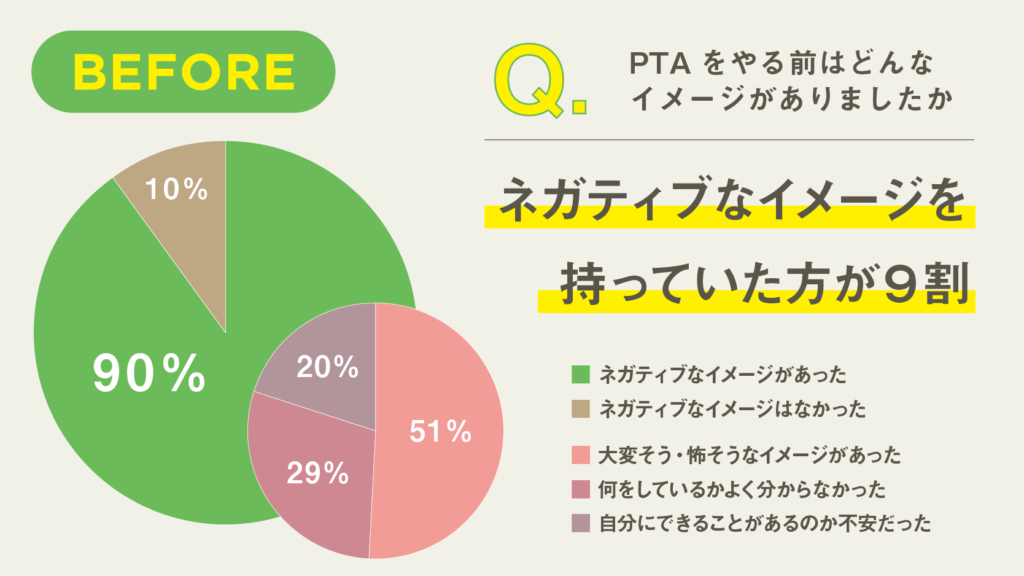 BEFORE

Q. PTA をやる前はどんなイメージがありましたか

ネガティブなイメージを持っていた方が9割

10%

90%

20%

51%

29%

ネガティブなイメージがあった
ネガティブなイメージはなかった
大変そう・怖そうなイメージがあった
何をしているかよく分からなかった
自分にできることがあるのか不安だった